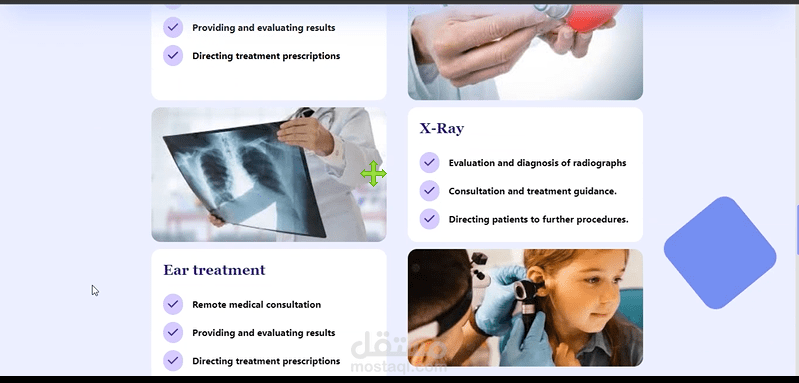 Providing and evaluating results

Directing treatment prescriptions

X-Ray

Evaluation and diagnosis of radiographs

Consultation and treatment guidance.

Directing patients to further procedures.

Ear treatment

Remote medical consultation

Providing and evaluating results

Directing treatment prescriptions

مستقل
mostaql.com